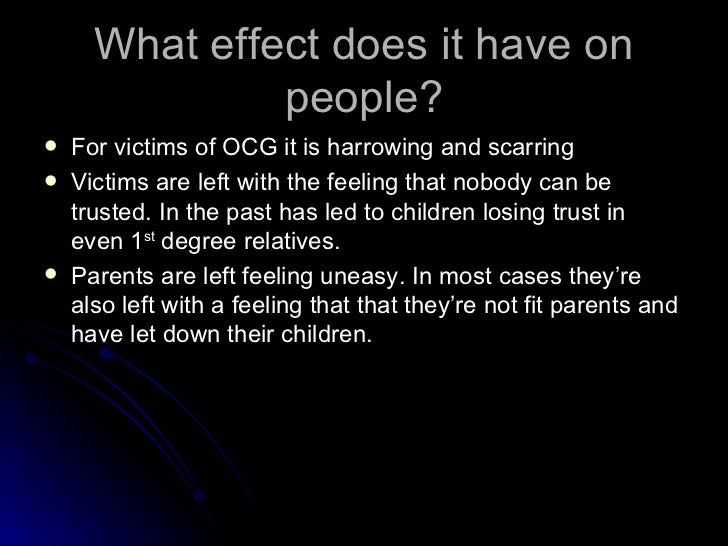 What effect does it have on people?

• For victims of OCG it is harrowing and scarring
• Victims are left with the feeling that nobody can be trusted. In the past has led to children losing trust in even 1st degree relatives.
• Parents are left feeling uneasy. In most cases they're also left with a feeling that that they're not fit parents and have let down their children.